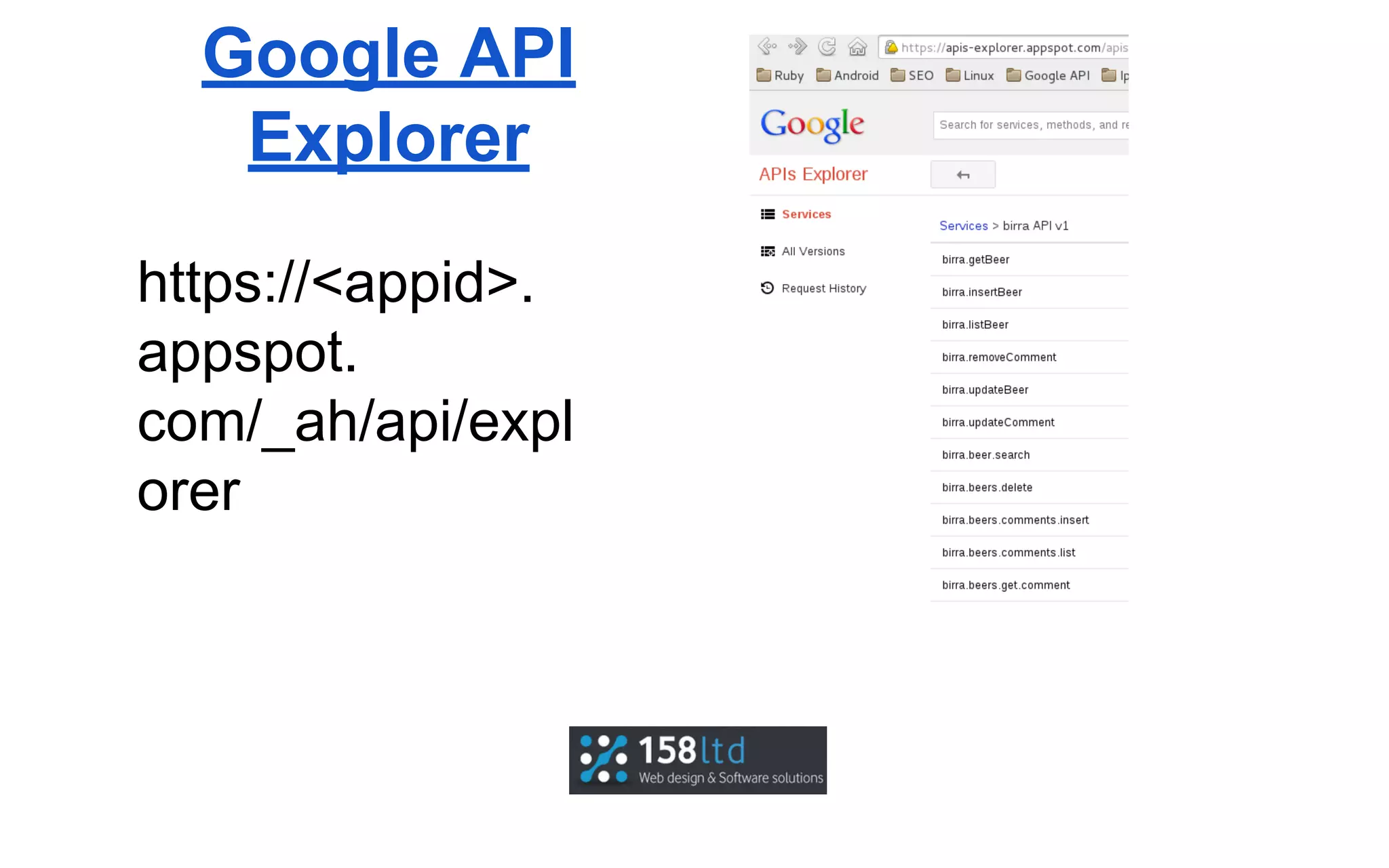 Google API Explorer

https://<appid>.appspot.com/_ah/api/explorer

https://apis-explorer.appspot.com/apis

Ruby Android SEO Linux Google API Ip

Google

Search for services, methods, and re

APIs Explorer

Services

All Versions

Request History

Services > birra API v1

birra.getBeer

birra.insertBeer

birra.listBeer

birra.removeComment

birra.updateBeer

birra.updateComment

birra.beer.search

birra.beers.delete

birra.beers.comments.insert

birra.beers.comments.list

birra.beers.get.comment

158ltd
Web design & Software solutions